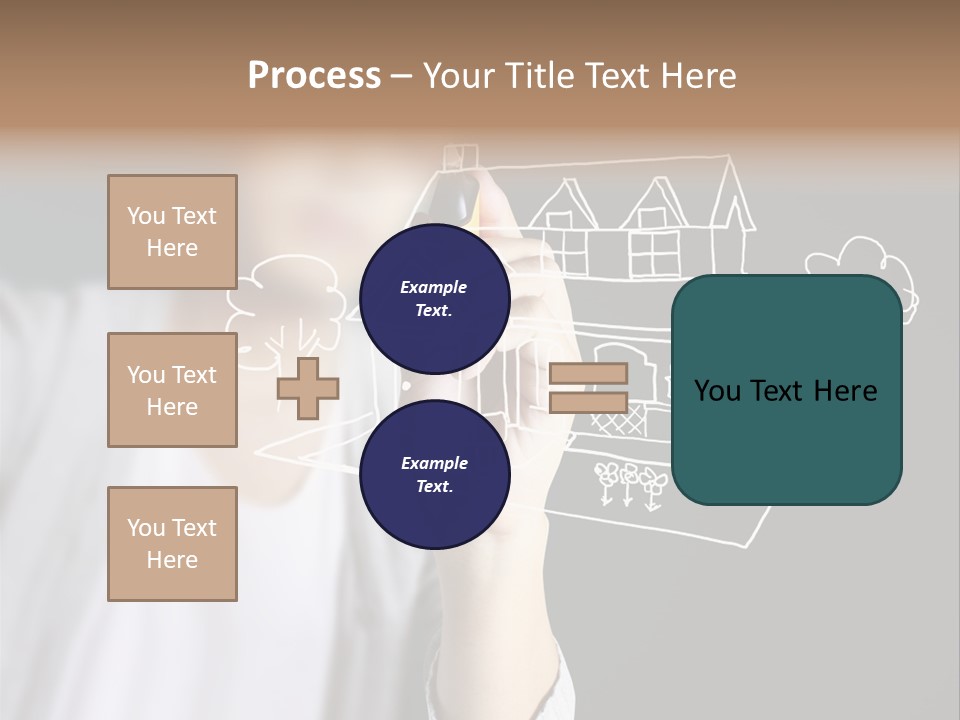 Process – Your Title Text Here

You Text Here

You Text Here

You Text Here

Example Text.

Example Text.

You Text Here